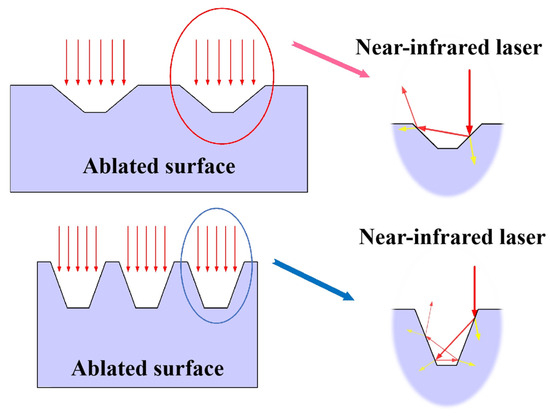 Near-infrared laser

Ablated surface

Near-infrared laser

Ablated surface